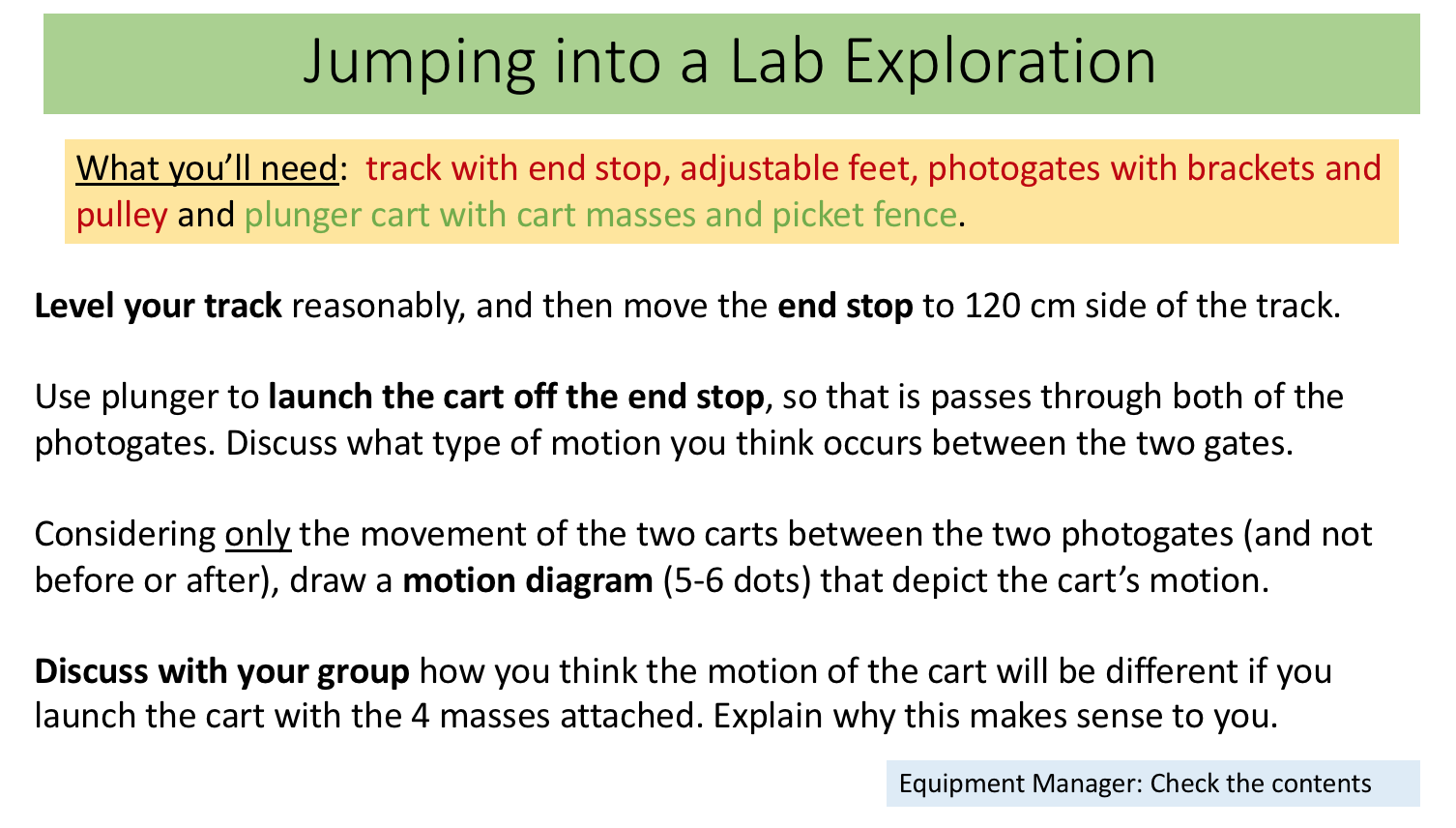 Jumping into a Lab Exploration

What you'll need: track with end stop, adjustable feet, photogates with brackets and pulley and plunger cart with cart masses and picket fence.

Level your track reasonably, and then move the end stop to 120 cm side of the track.

Use plunger to launch the cart off the end stop, so that is passes through both of the photogates. Discuss what type of motion you think occurs between the two gates.

Considering only the movement of the two carts between the two photogates (and not before or after), draw a motion diagram (5-6 dots) that depict the cart's motion.

Discuss with your group how you think the motion of the cart will be different if you launch the cart with the 4 masses attached. Explain why this makes sense to you.

Equipment Manager: Check the contents